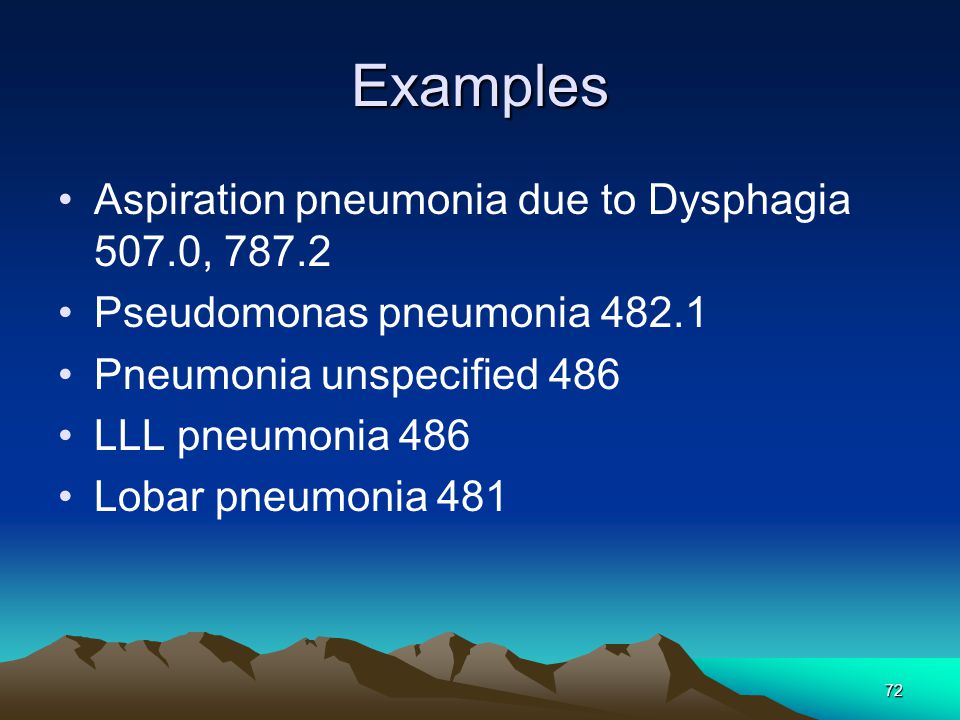 Examples

• Aspiration pneumonia due to Dysphagia 507.0, 787.2
• Pseudomonas pneumonia 482.1
• Pneumonia unspecified 486
• LLL pneumonia 486
• Lobar pneumonia 481

72